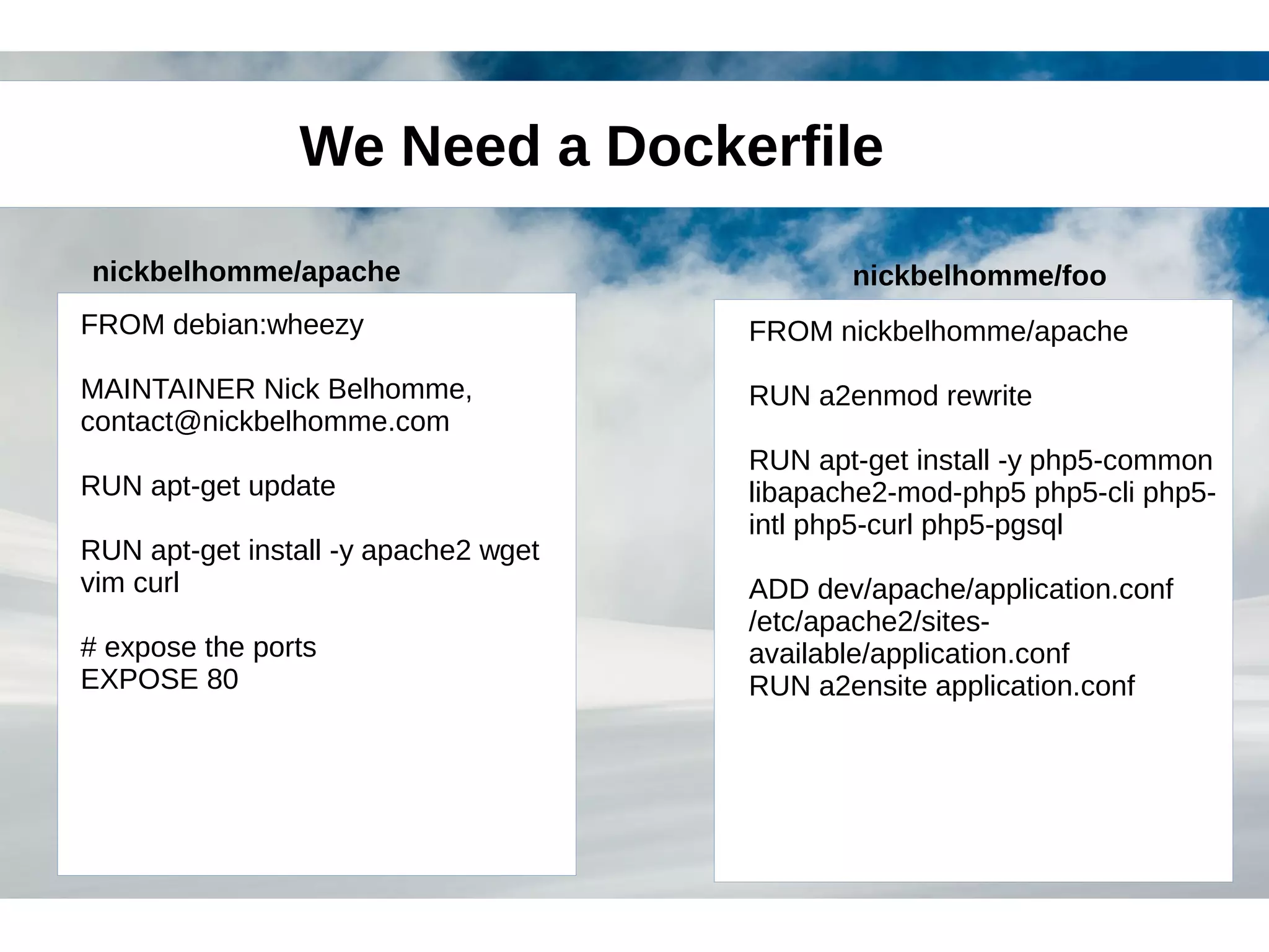 We Need a Dockerfile

nickbelhomme/apache

FROM debian:wheezy

MAINTAINER Nick Belhomme, contact@nickbelhomme.com

RUN apt-get update

RUN apt-get install -y apache2 wget vim curl

# expose the ports
EXPOSE 80

nickbelhomme/foo

FROM nickbelhomme/apache

RUN a2enmod rewrite

RUN apt-get install -y php5-common libapache2-mod-php5 php5-cli php5-intl php5-curl php5-pgsql

ADD dev/apache/application.conf /etc/apache2/sites-available/application.conf
RUN a2ensite application.conf